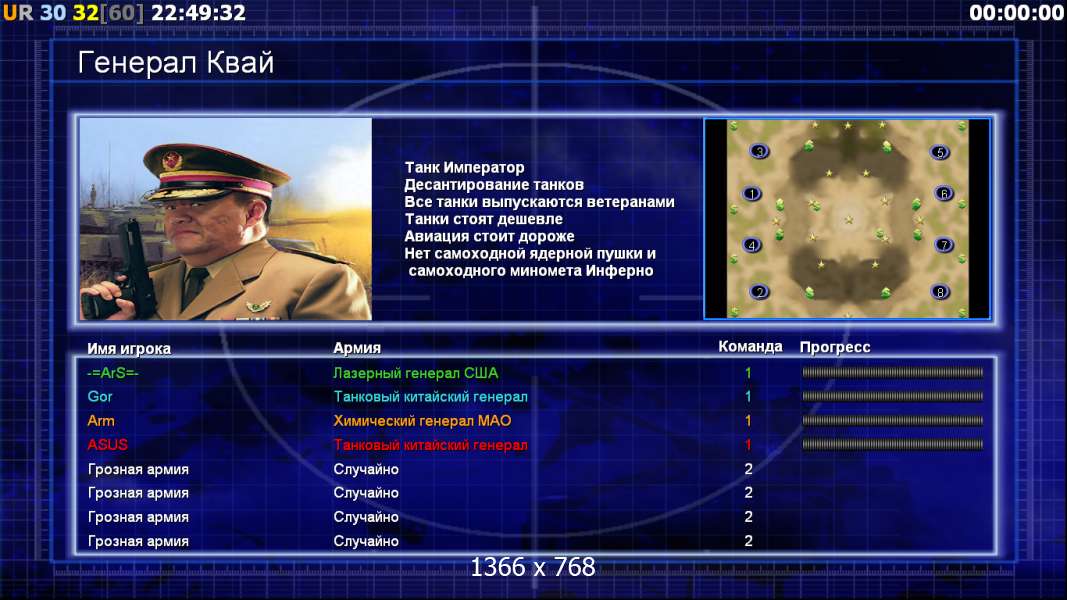 UR 30 32[60] 22:49:32

00:00:00

Генерал Квай

Танк Император
Десантирование танков
Все танки выпускаются ветеранами
Танки стоят дешевле
Авиация стоит дороже
Нет самоходной ядерной пушки и самоходного миномета Инферно

3 5 1 6 4 7 2 8

| Имя игрока | Армия | Команда | Прогресс |
|---|---|---|---|
| -=ArS=- | Лазерный генерал США | 1 | |
| Gor | Танковый китайский генерал | 1 | |
| Arm | Химический генерал МАО | 1 | |
| ASUS | Танковый китайский генерал | 1 | |
| Грозная армия | Случайно | 2 | |
| Грозная армия | Случайно | 2 | |
| Грозная армия | Случайно | 2 | |
| Грозная армия | Случайно | 2 | |

1366 x 768